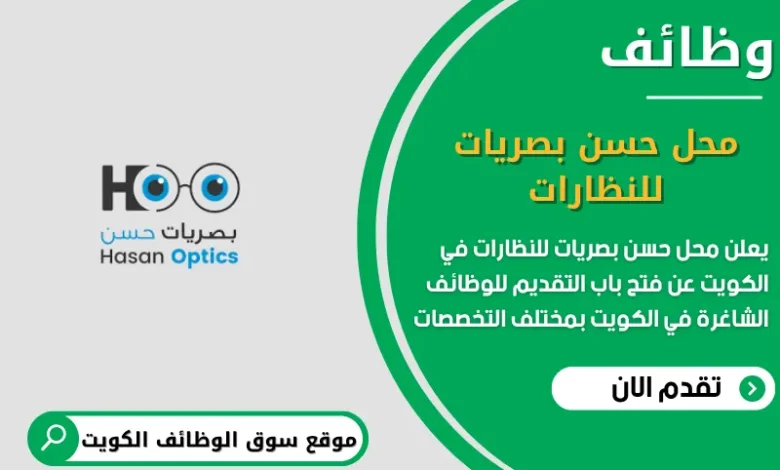 وظائف

محل حسن بصريات للنظارات

يعلن محل حسن بصريات للنظارات في الكويت عن فتح باب التقديم للوظائف الشاغرة في الكويت بمختلف التخصصات

تقدم الان

H

بصريات حسن
Hasan Optics

موقع سوق الوظائف الكويت